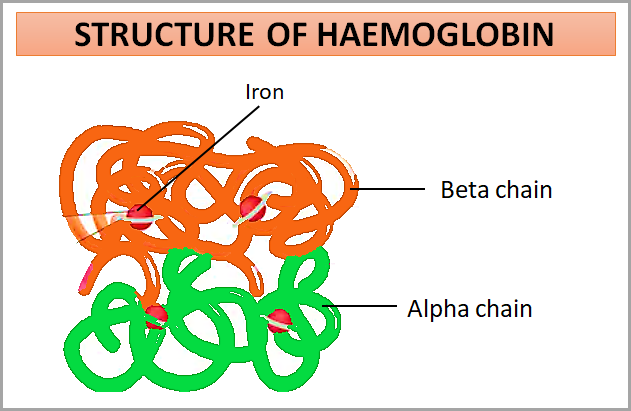 STRUCTURE OF HAEMOGLOBIN

Iron

Beta chain

Alpha chain